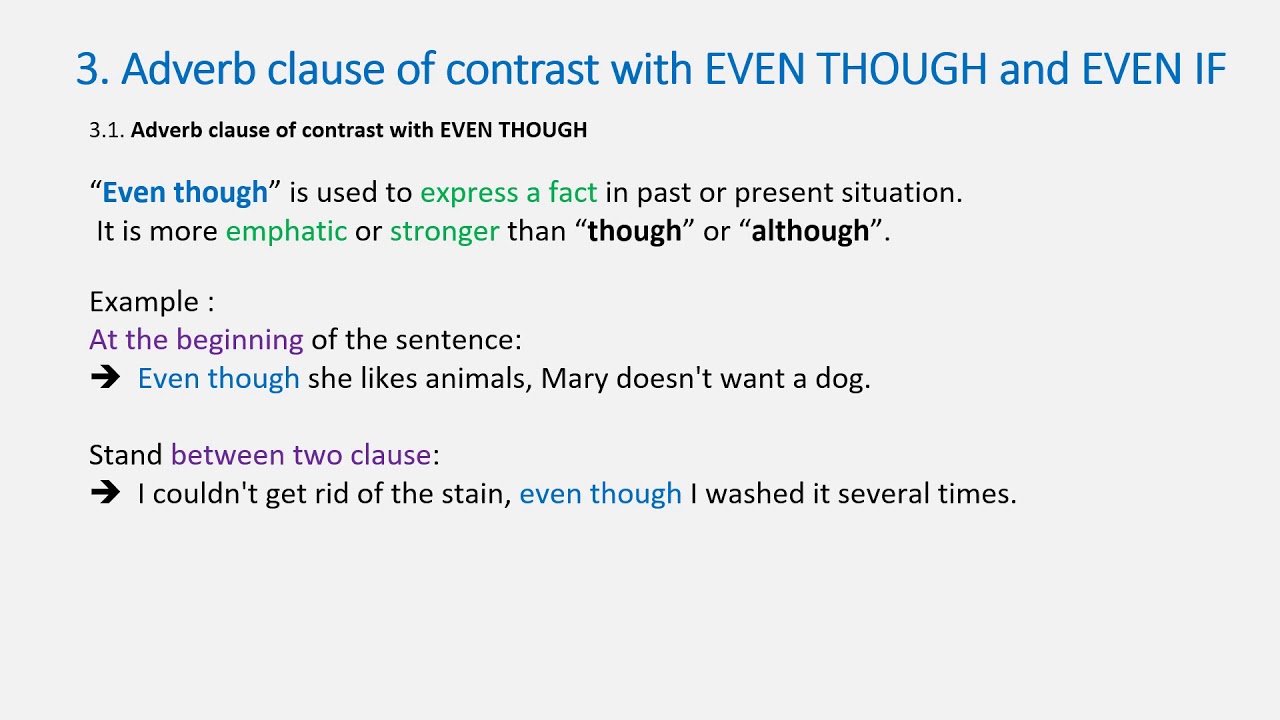 3. Adverb clause of contrast with EVEN THOUGH and EVEN IF

3.1. Adverb clause of contrast with EVEN THOUGH

“Even though” is used to express a fact in past or present situation. It is more emphatic or stronger than “though” or “although”.

Example :
At the beginning of the sentence:
➔ Even though she likes animals, Mary doesn't want a dog.

Stand between two clause:
➔ I couldn't get rid of the stain, even though I washed it several times.